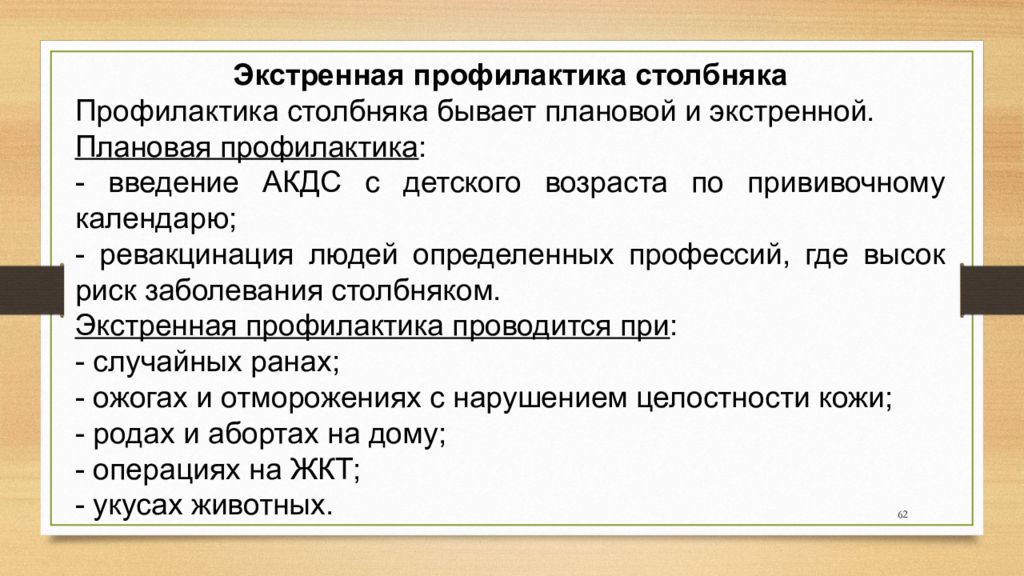 Экстренная профилактика столбняка

Профилактика столбняка бывает плановой и экстренной.

Плановая профилактика:

- введение АКДС с детского возраста по прививочному календарю;

- ревакцинация людей определенных профессий, где высок риск заболевания столбняком.

Экстренная профилактика проводится при:

- случайных ранах;

- ожогах и отморожениях с нарушением целостности кожи;

- родах и абортах на дому;

- операциях на ЖКТ;

- укусах животных.

62